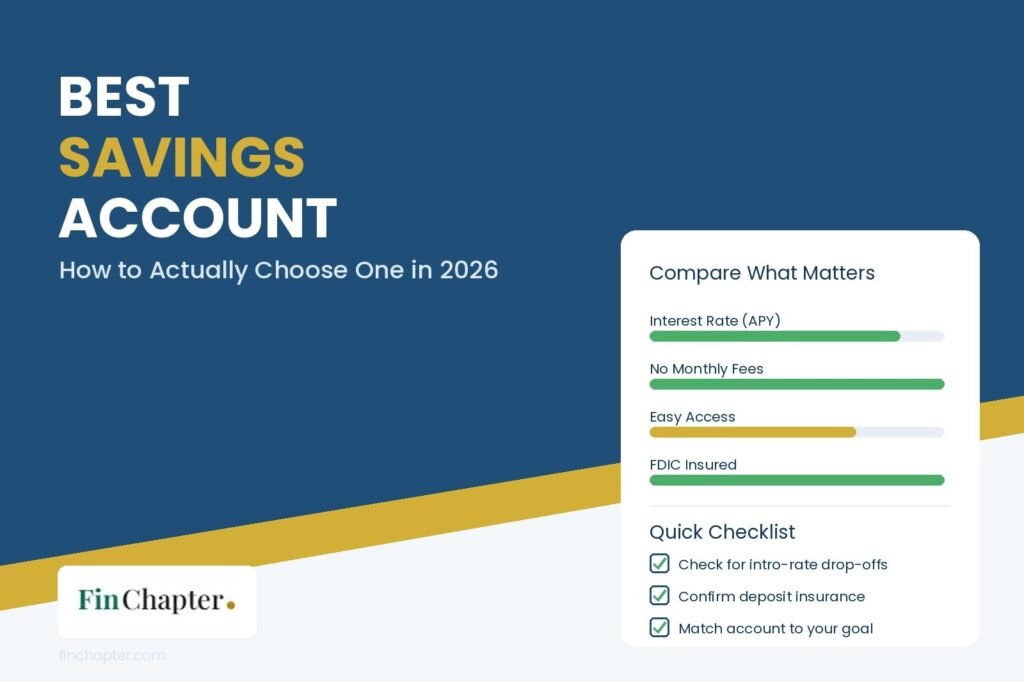 BEST
SAVINGS
ACCOUNT
How to Actually Choose One in 2026

Compare What Matters
Interest Rate (APY)
No Monthly Fees
Easy Access
FDIC Insured

Quick Checklist
Check for intro-rate drop-offs
Confirm deposit insurance
Match account to your goal

FinChapter.
finchapter.com